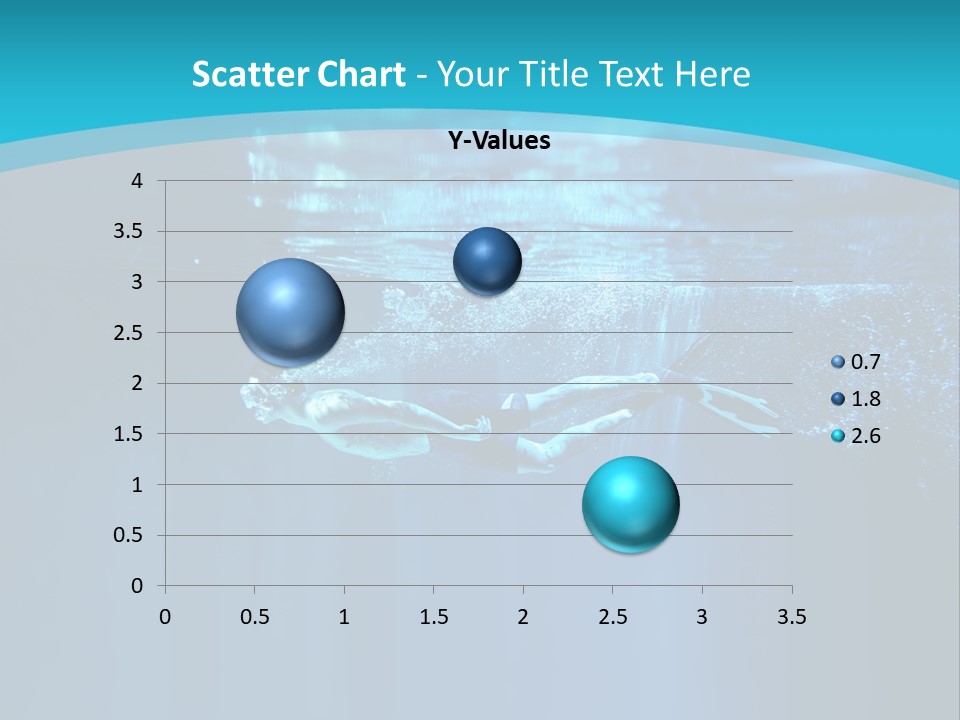 Scatter Chart - Your Title Text Here

Y-Values

4
3.5
3
2.5
2
1.5
1
0.5
0

0 0.5 1 1.5 2 2.5 3 3.5

0.7
1.8
2.6